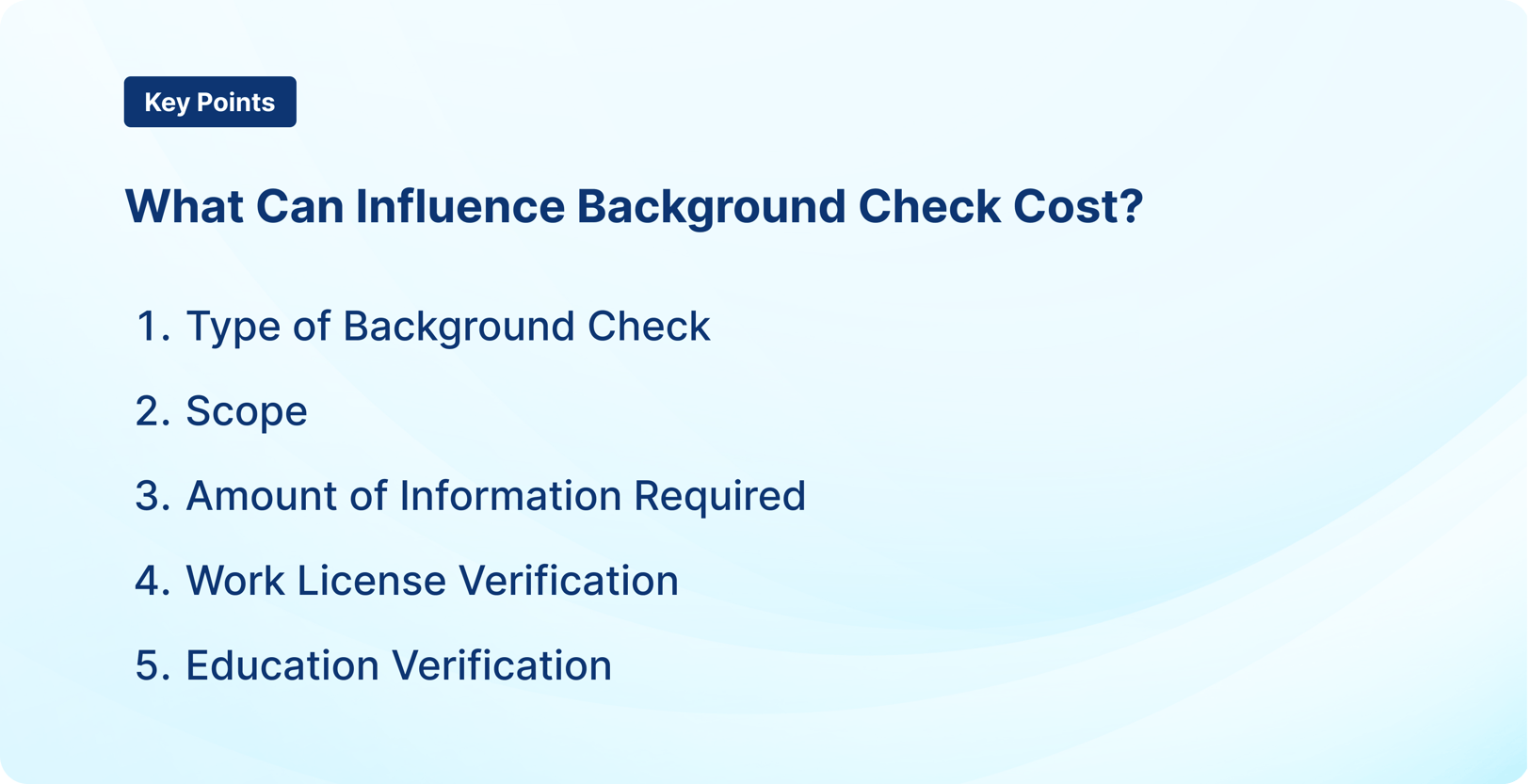 Key Points

What Can Influence Background Check Cost?

1. Type of Background Check
2. Scope
3. Amount of Information Required
4. Work License Verification
5. Education Verification